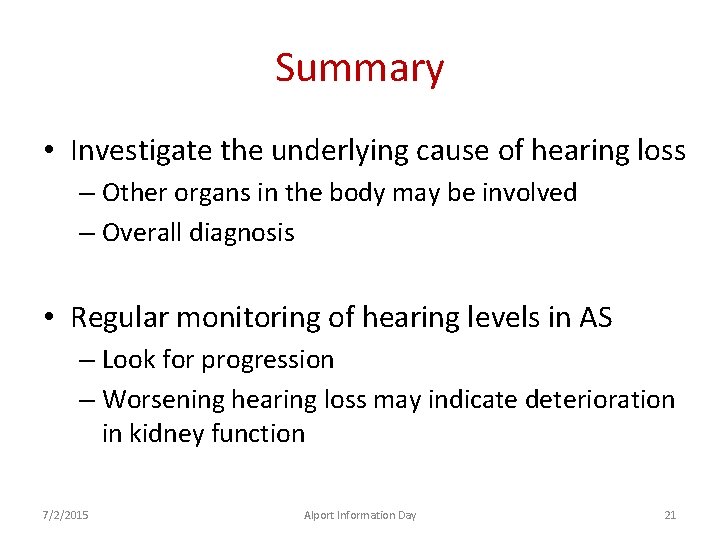 Summary

• Investigate the underlying cause of hearing loss
– Other organs in the body may be involved
– Overall diagnosis

• Regular monitoring of hearing levels in AS
– Look for progression
– Worsening hearing loss may indicate deterioration in kidney function

7/2/2015 Alport Information Day 21